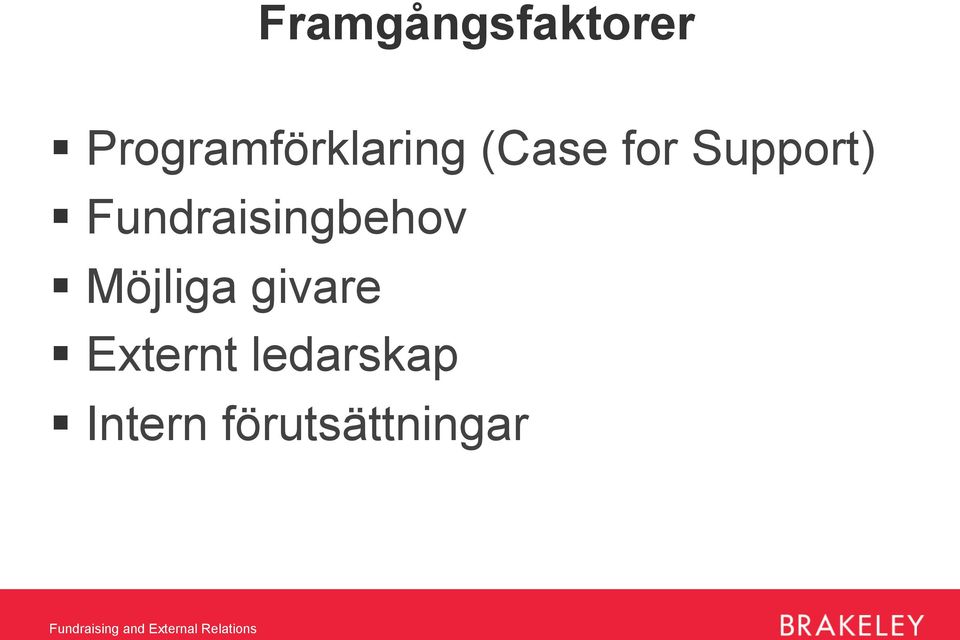 Framgångsfaktorer

▪ Programförklaring (Case for Support)
▪ Fundraisingbehov
▪ Möjliga givare
▪ Externt ledarskap
▪ Intern förutsättningar

Fundraising and External Relations

BRAKELEY